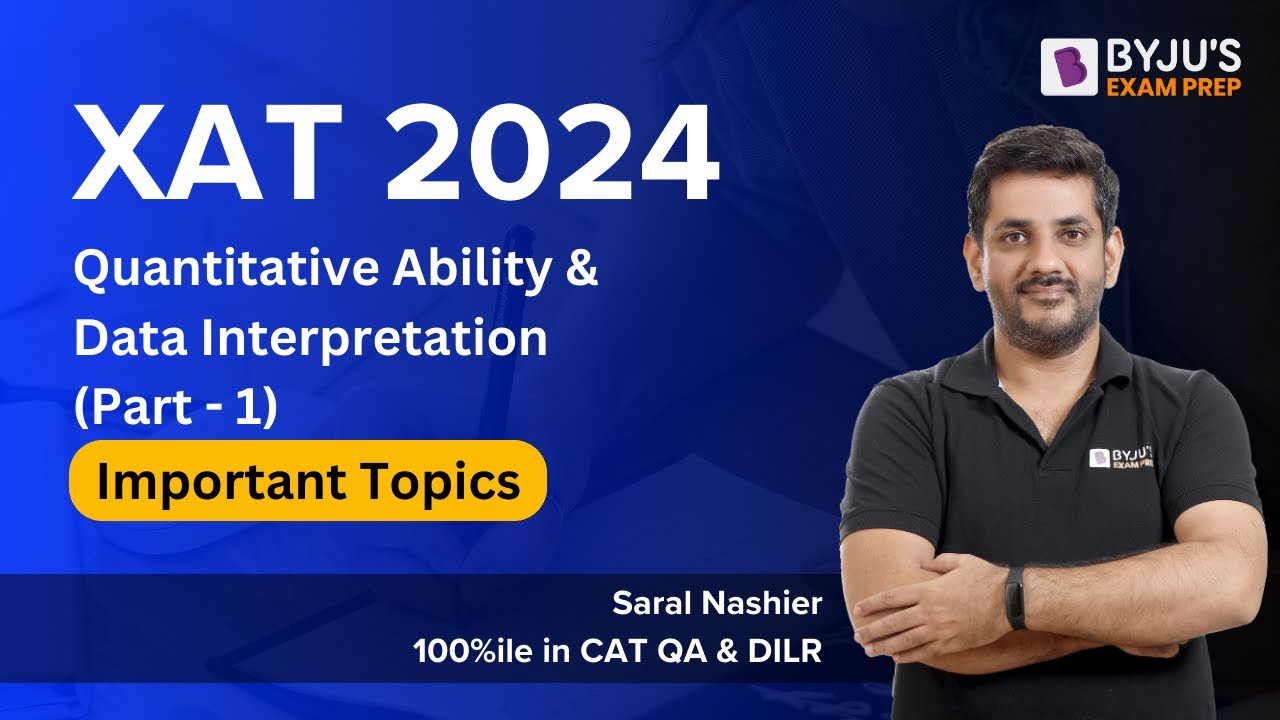 BYJU'S
EXAM PREP

XAT 2024

Quantitative Ability & Data Interpretation (Part - 1)

Important Topics

BYJU'S
EXAM PREP

Saral Nashier
100%ile in CAT QA & DILR